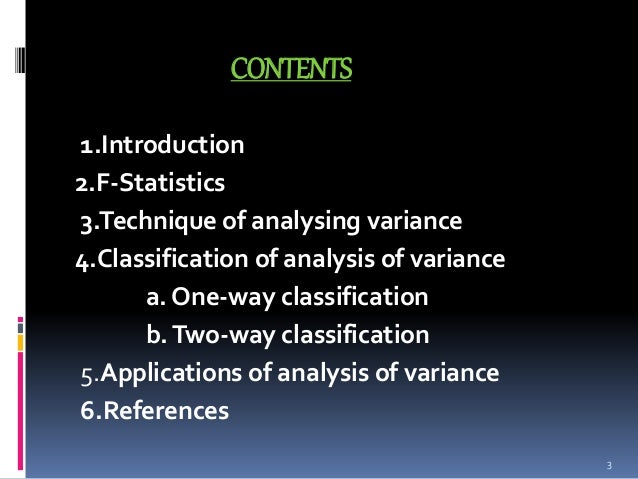 CONTENTS

1.Introduction
2.F-Statistics
3.Technique of analysing variance
4.Classification of analysis of variance
a. One-way classification
b. Two-way classification
5.Applications of analysis of variance
6.References

3